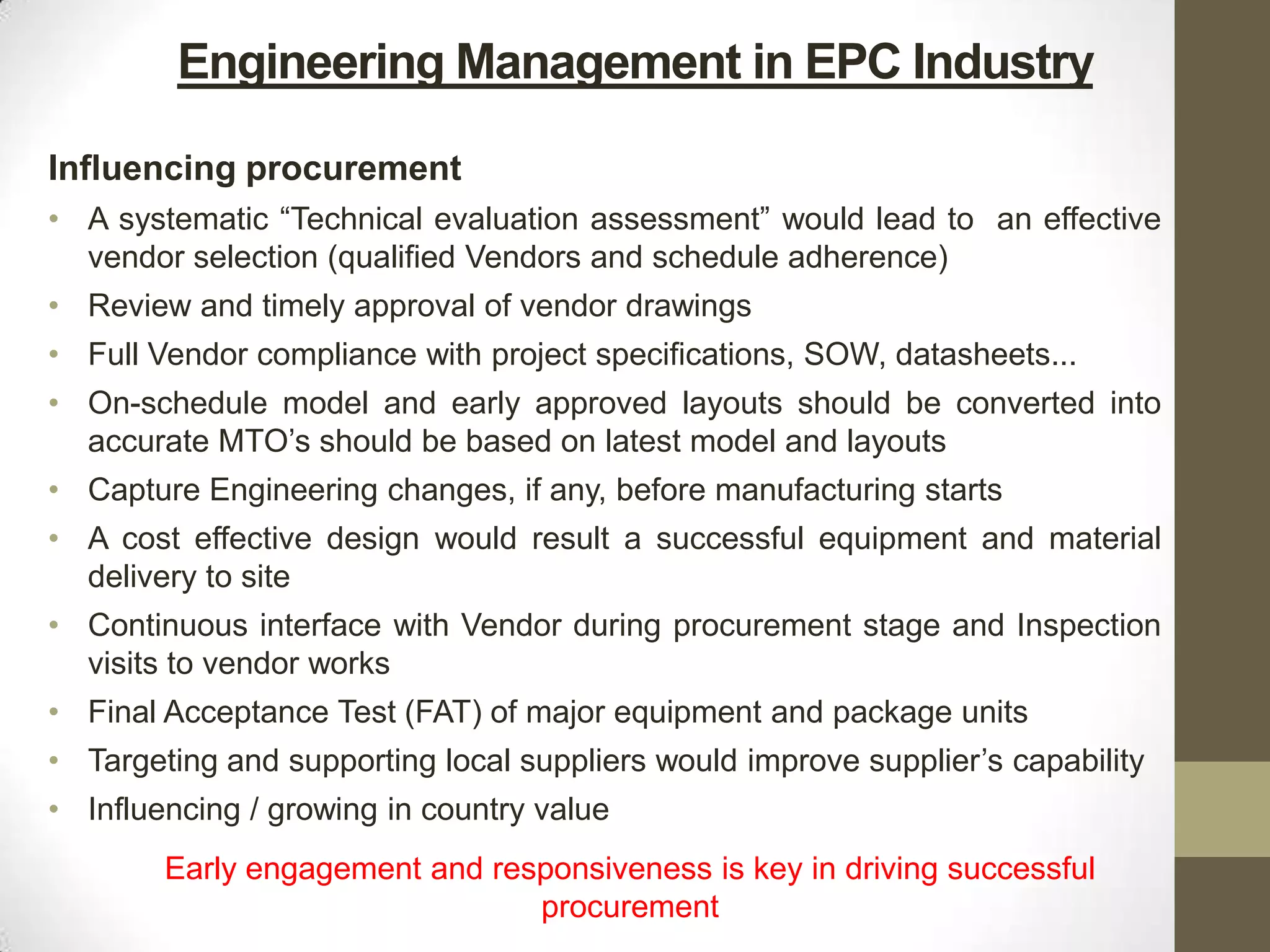 Engineering Management in EPC Industry

Influencing procurement

• A systematic “Technical evaluation assessment” would lead to an effective vendor selection (qualified Vendors and schedule adherence)
• Review and timely approval of vendor drawings
• Full Vendor compliance with project specifications, SOW, datasheets...
• On-schedule model and early approved layouts should be converted into accurate MTO’s should be based on latest model and layouts
• Capture Engineering changes, if any, before manufacturing starts
• A cost effective design would result a successful equipment and material delivery to site
• Continuous interface with Vendor during procurement stage and Inspection visits to vendor works
• Final Acceptance Test (FAT) of major equipment and package units
• Targeting and supporting local suppliers would improve supplier’s capability
• Influencing / growing in country value

Early engagement and responsiveness is key in driving successful procurement